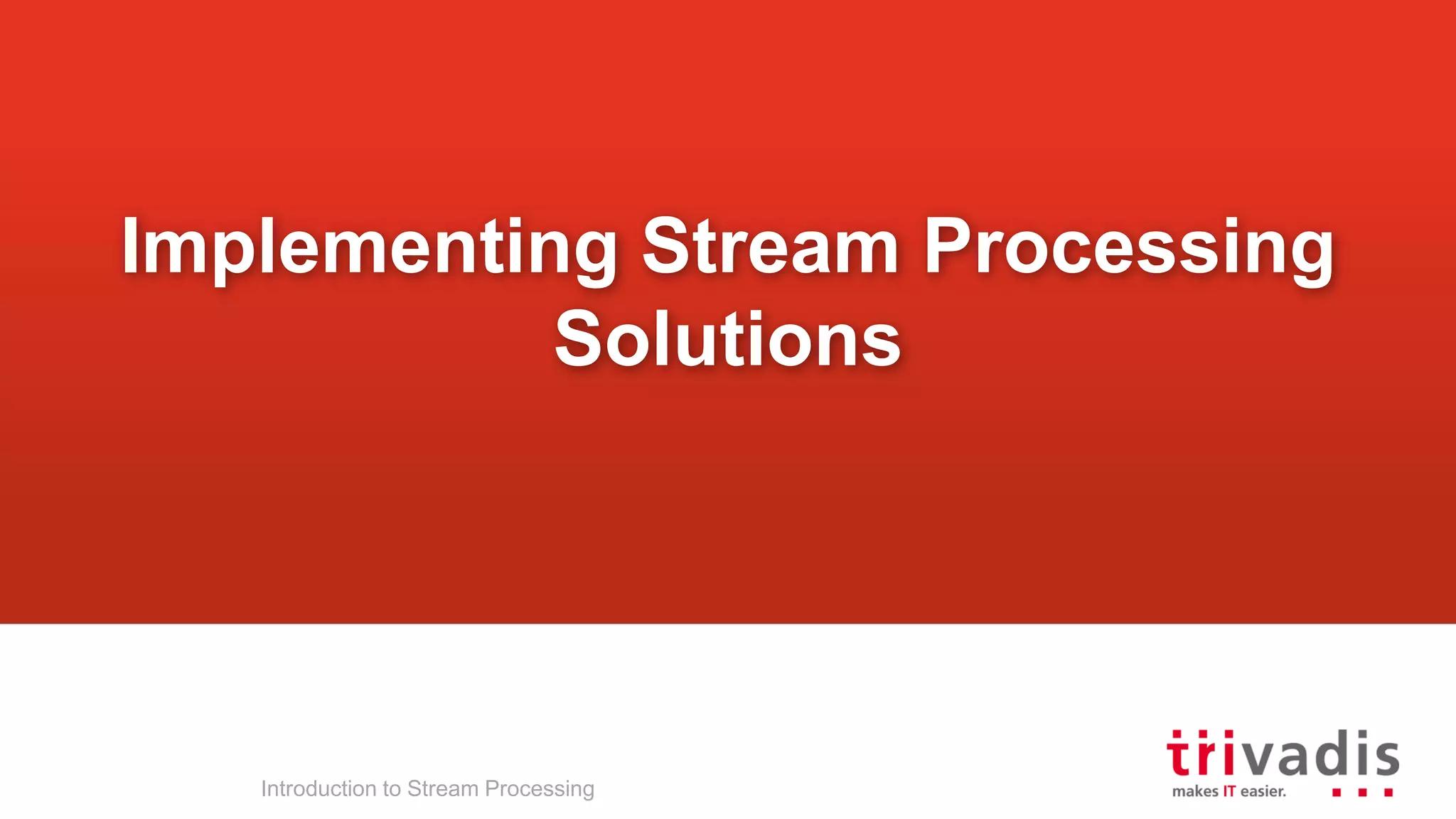 Implementing Stream Processing Solutions

Introduction to Stream Processing

trivadis
makes IT easier.